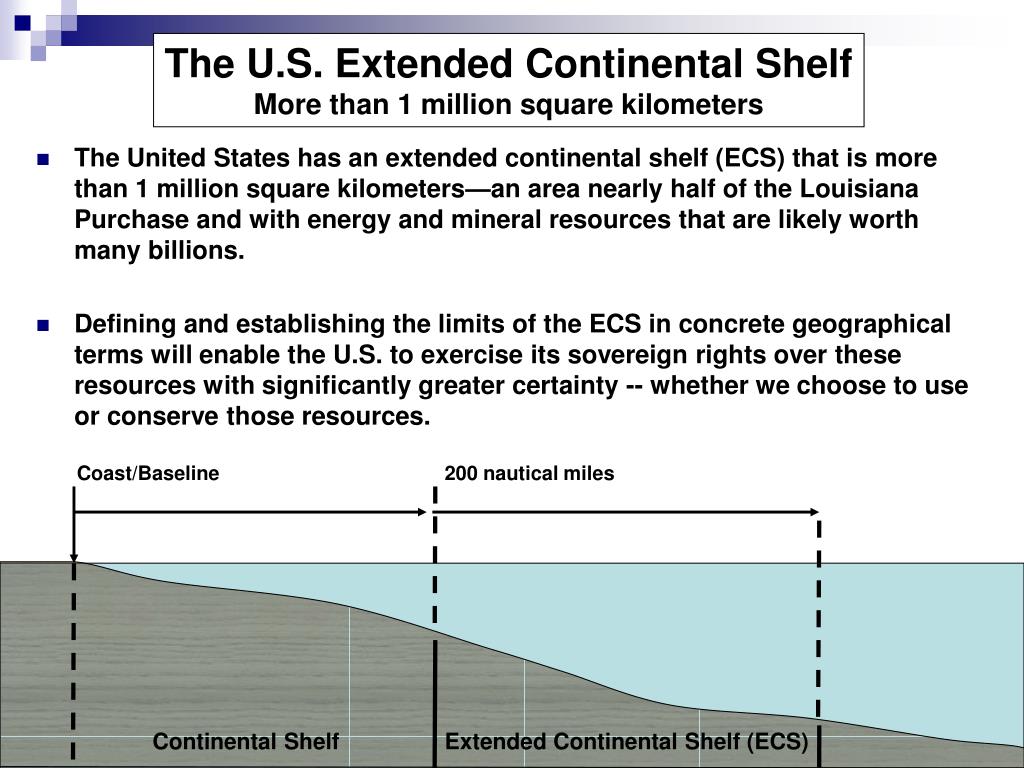 The U.S. Extended Continental Shelf
More than 1 million square kilometers

The United States has an extended continental shelf (ECS) that is more than 1 million square kilometers—an area nearly half of the Louisiana Purchase and with energy and mineral resources that are likely worth many billions.

Defining and establishing the limits of the ECS in concrete geographical terms will enable the U.S. to exercise its sovereign rights over these resources with significantly greater certainty -- whether we choose to use or conserve those resources.

Coast/Baseline

200 nautical miles

Continental Shelf

Extended Continental Shelf (ECS)